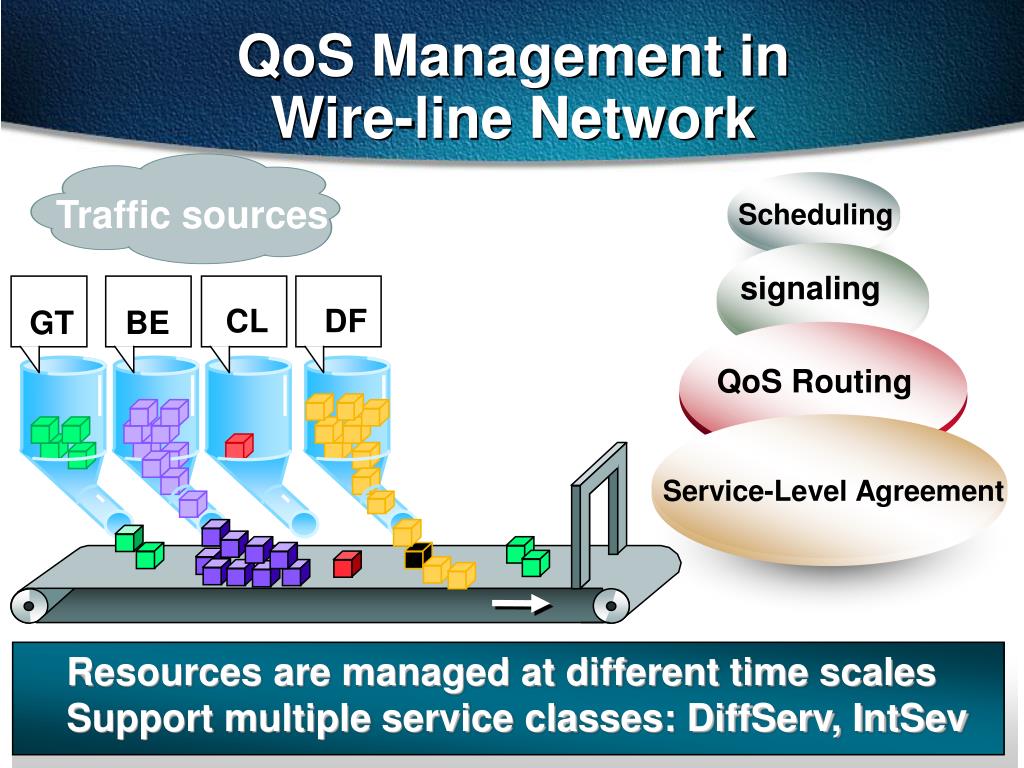 QoS Management in Wire-line Network

Traffic sources

GT

BE

CL

DF

Scheduling

signaling

QoS Routing

Service-Level Agreement

Resources are managed at different time scales
Support multiple service classes: DiffServ, IntSev